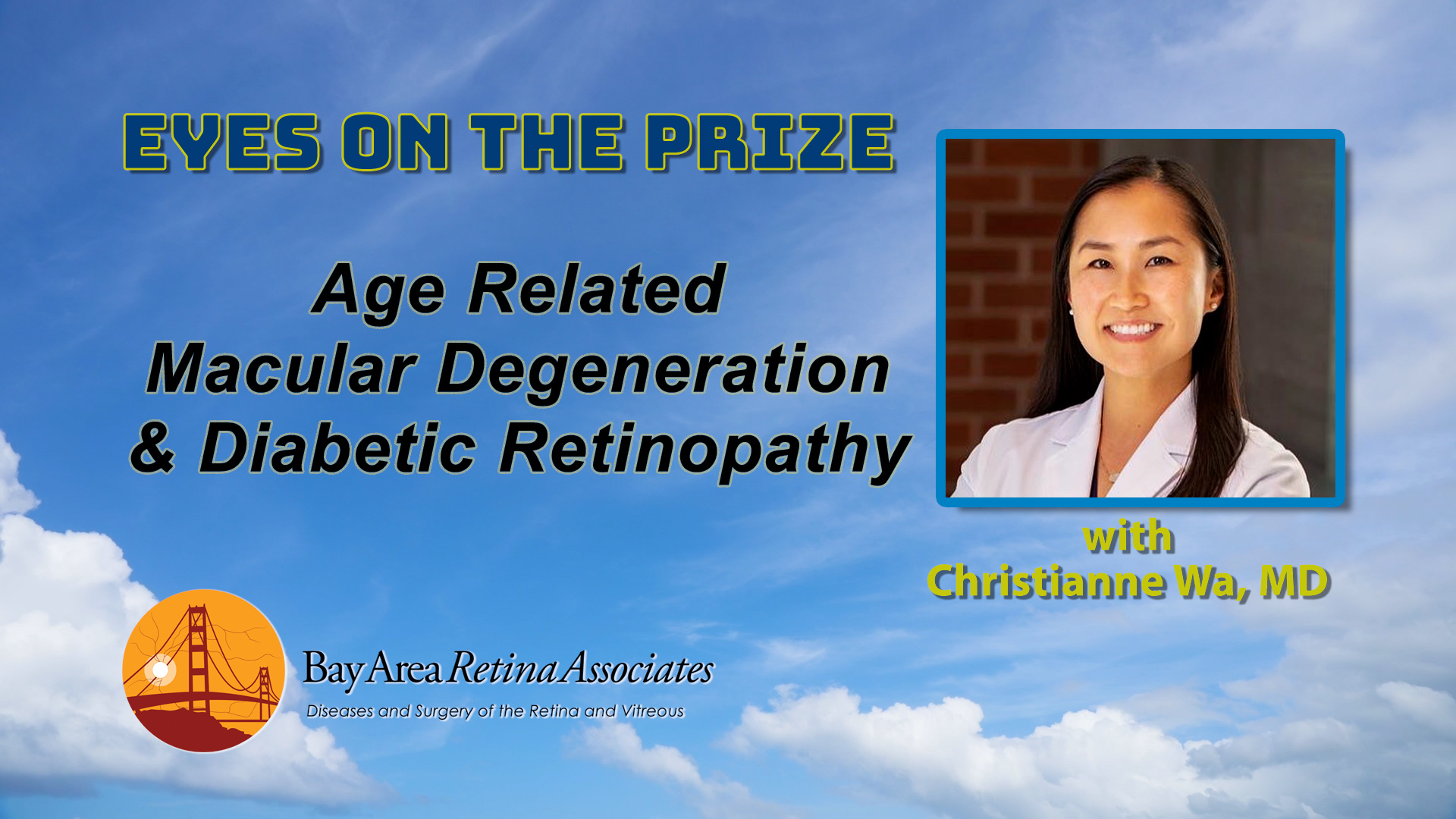 EYES ON THE PRIZE

Age Related Macular Degeneration & Diabetic Retinopathy

with Christianne Wa, MD

Bay Area Retina Associates
Diseases and Surgery of the Retina and Vitreous